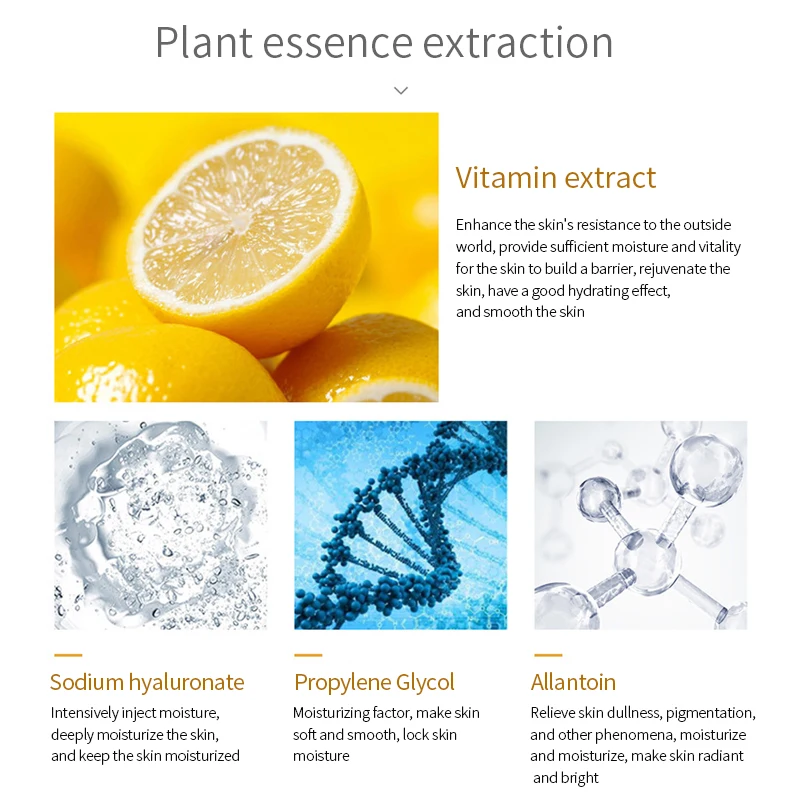 Plant essence extraction

Vitamin extract

Enhance the skin's resistance to the outside world, provide sufficient moisture and vitality for the skin to build a barrier, rejuvenate the skin, have a good hydrating effect, and smooth the skin

Sodium hyaluronate

Intensively inject moisture, deeply moisturize the skin, and keep the skin moisturized

Propylene Glycol

Moisturizing factor, make skin soft and smooth, lock skin moisture

Allantoin

Relieve skin dullness, pigmentation, and other phenomena, moisturize and moisturize, make skin radiant and bright